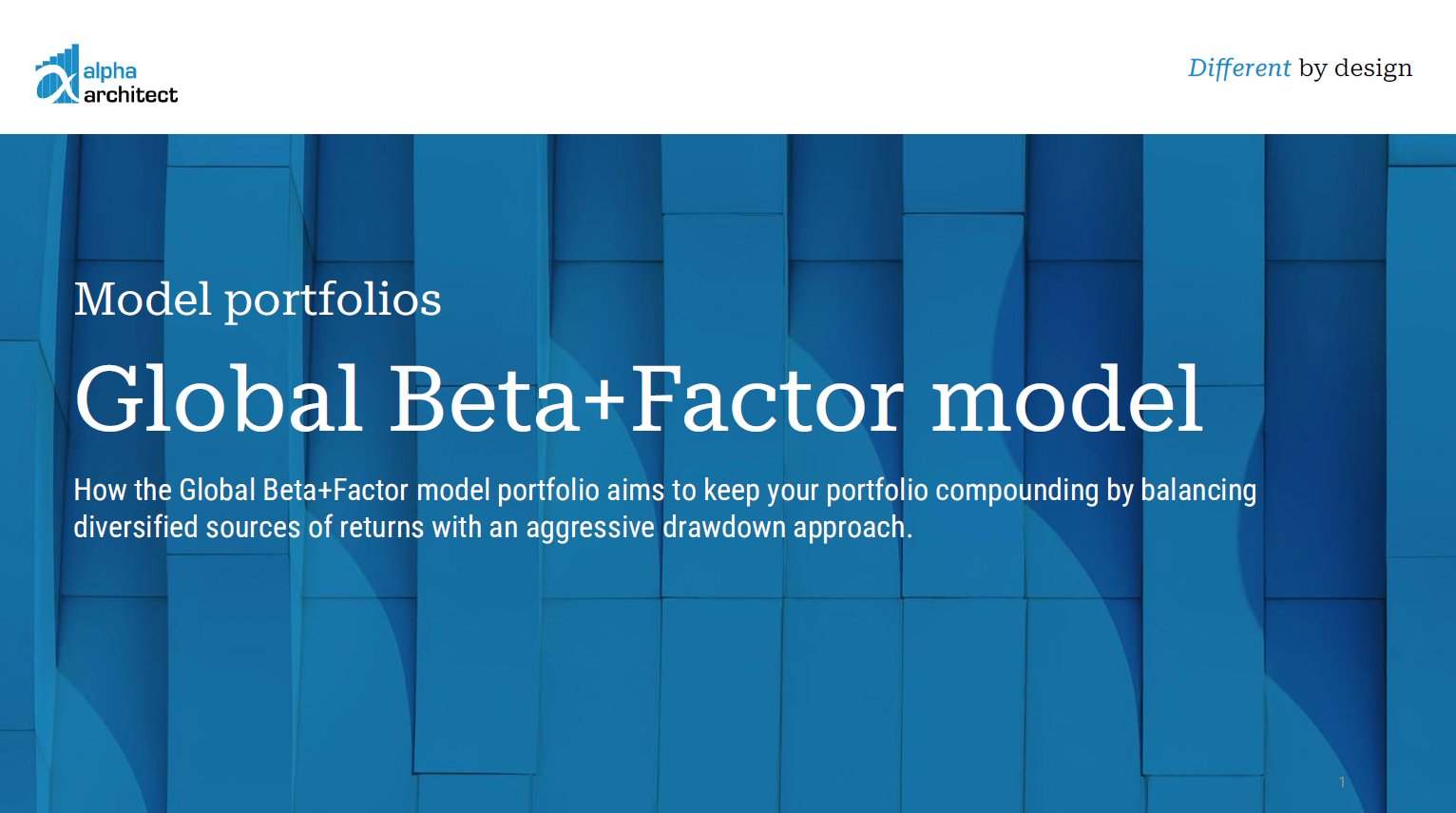 alpha architect

Different by design

Model portfolios

Global Beta+Factor model

How the Global Beta+Factor model portfolio aims to keep your portfolio compounding by balancing diversified sources of returns with an aggressive drawdown approach.

1